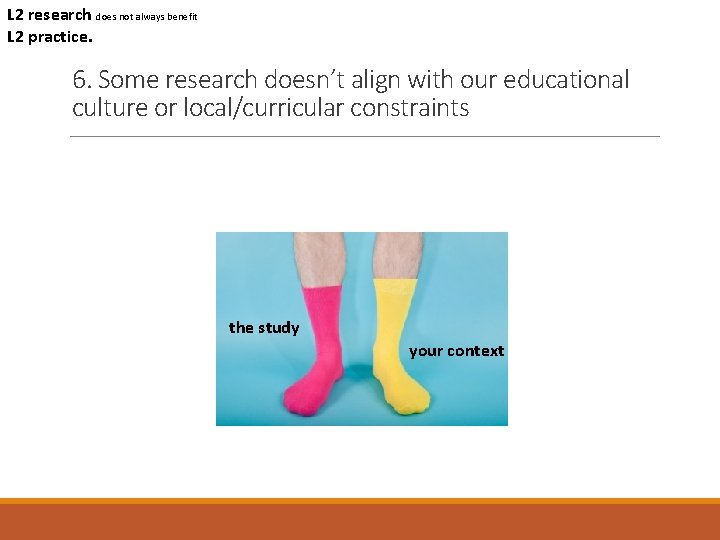 L2 research does not always benefit
L2 practice.

6. Some research doesn't align with our educational culture or local/curricular constraints

the study

your context